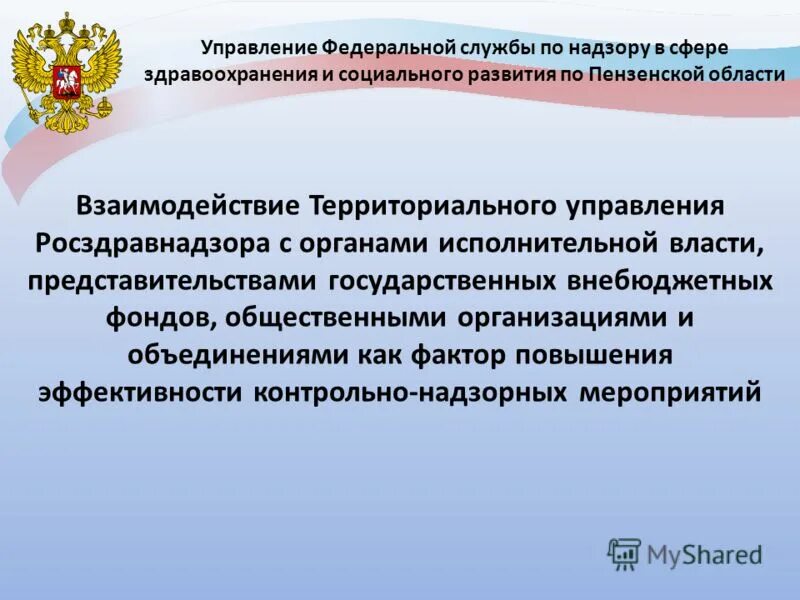 Управление Федеральной службы по надзору в сфере здравоохранения и социального развития по Пензенской области

Взаимодействие Территориального управления Росздравнадзора с органами исполнительной власти, представительствами государственных внебюджетных фондов, общественными организациями и объединениями как фактор повышения эффективности контрольно-надзорных мероприятий

MyShared